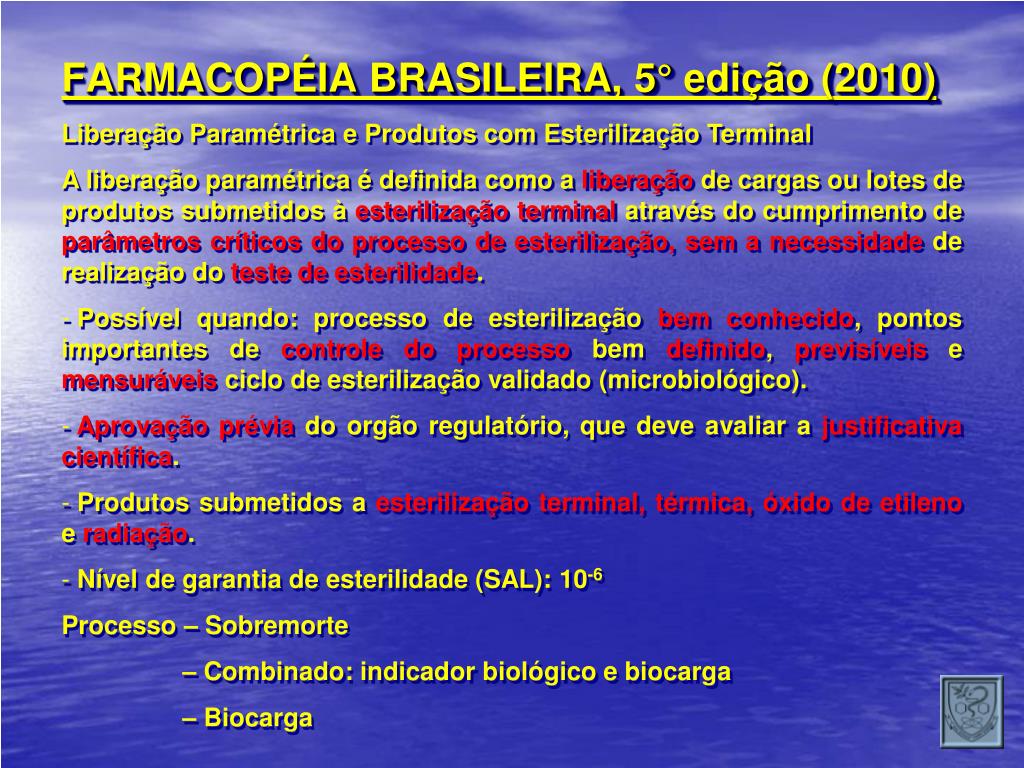 FARMACOPÉIA BRASILEIRA, 5° edição (2010)

Liberação Paramétrica e Produtos com Esterilização Terminal

A liberação paramétrica é definida como a liberação de cargas ou lotes de produtos submetidos à esterilização terminal através do cumprimento de parâmetros críticos do processo de esterilização, sem a necessidade de realização do teste de esterilidade.

- Possível quando: processo de esterilização bem conhecido, pontos importantes de controle do processo bem definido, previsíveis e mensuráveis ciclo de esterilização validado (microbiológico).

- Aprovação prévia do orgão regulatório, que deve avaliar a justificativa científica.

- Produtos submetidos a esterilização terminal, térmica, óxido de etileno e radiação.

- Nível de garantia de esterilidade (SAL): $10^{-6}$

Processo – Sobremorte

– Combinado: indicador biológico e biocarga

– Biocarga